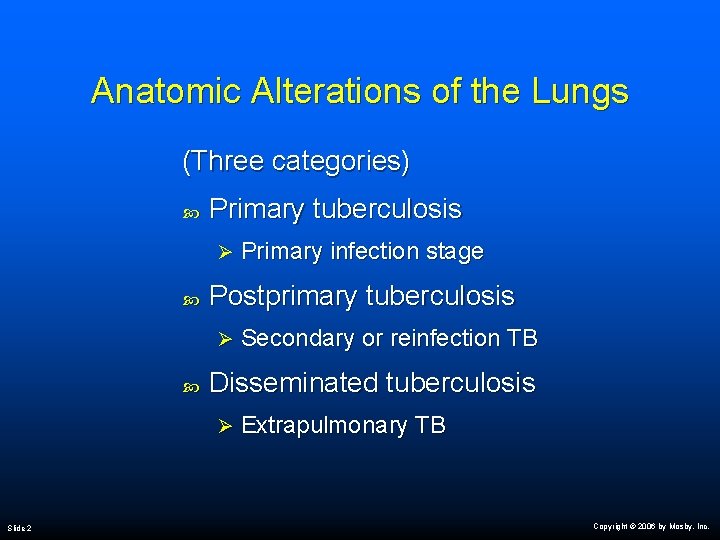 Anatomic Alterations of the Lungs

(Three categories)

Primary tuberculosis

Primary infection stage

Postprimary tuberculosis

Secondary or reinfection TB

Disseminated tuberculosis

Extrapulmonary TB

Slide 2

Copyright © 2006 by Mosby, Inc.